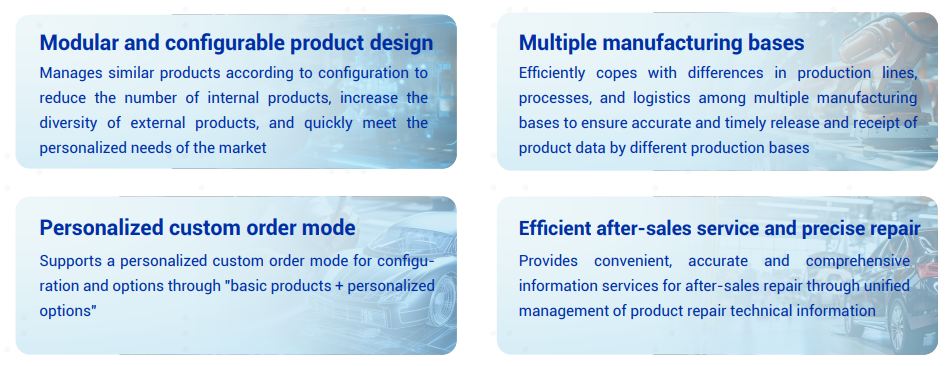 Modular and configurable product design
Manages similar products according to configuration to reduce the number of internal products, increase the diversity of external products, and quickly meet the personalized needs of the market

Multiple manufacturing bases
Efficiently copes with differences in production lines, processes, and logistics among multiple manufacturing bases to ensure accurate and timely release and receipt of product data by different production bases

Personalized custom order mode
Supports a personalized custom order mode for configuration and options through "basic products + personalized options"

Efficient after-sales service and precise repair
Provides convenient, accurate and comprehensive information services for after-sales repair through unified management of product repair technical information